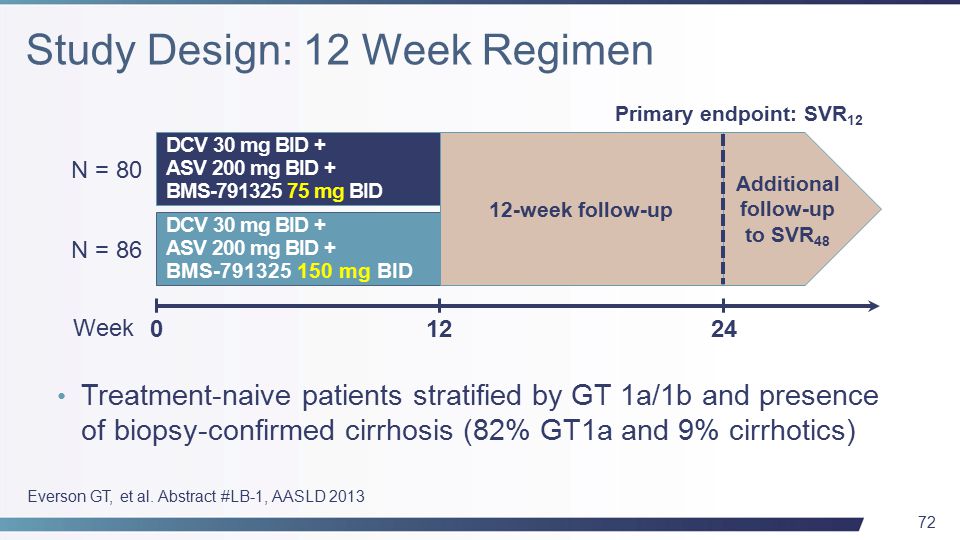 Study Design: 12 Week Regimen

Primary endpoint: $SVR_{12}$

N = 80

DCV 30 mg BID + ASV 200 mg BID + BMS-791325 75 mg BID

N = 86

DCV 30 mg BID + ASV 200 mg BID + BMS-791325 150 mg BID

12-week follow-up

Additional follow-up to $SVR_{48}$

Week 0 12 24

• Treatment-naive patients stratified by GT 1a/1b and presence of biopsy-confirmed cirrhosis (82% GT1a and 9% cirrhotics)

Everson GT, et al. Abstract #LB-1, AASLD 2013

72